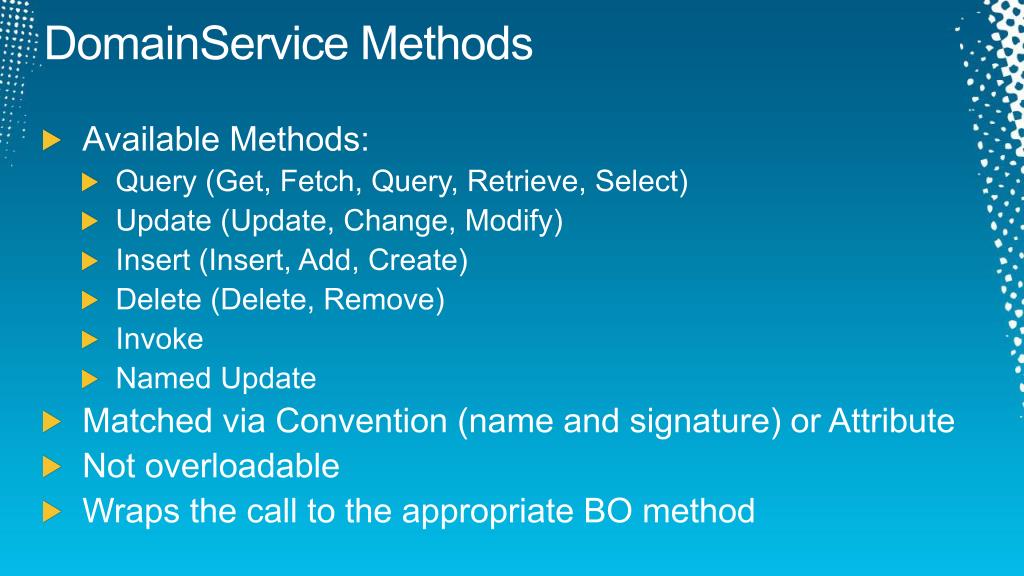 DomainService Methods

Available Methods:
Query (Get, Fetch, Query, Retrieve, Select)
Update (Update, Change, Modify)
Insert (Insert, Add, Create)
Delete (Delete, Remove)
Invoke
Named Update

Matched via Convention (name and signature) or Attribute

Not overloadable

Wraps the call to the appropriate BO method